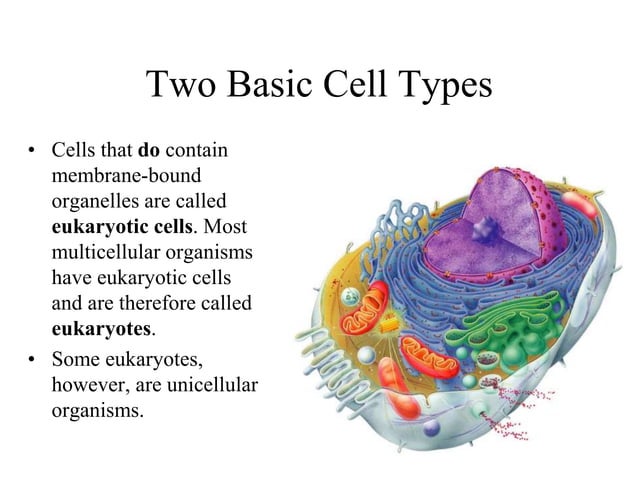 Two Basic Cell Types

• Cells that do contain membrane-bound organelles are called eukaryotic cells. Most multicellular organisms have eukaryotic cells and are therefore called eukaryotes.

• Some eukaryotes, however, are unicellular organisms.